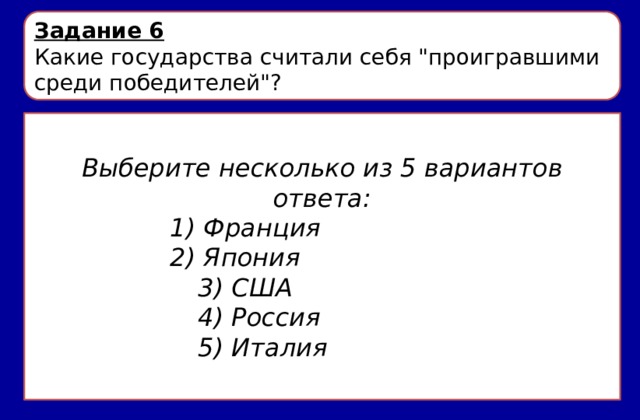 Задание 6
Какие государства считали себя "проигравшими среди победителей"?

Выберите несколько из 5 вариантов ответа:
1) Франция
2) Япония
3) США
4) Россия
5) Италия